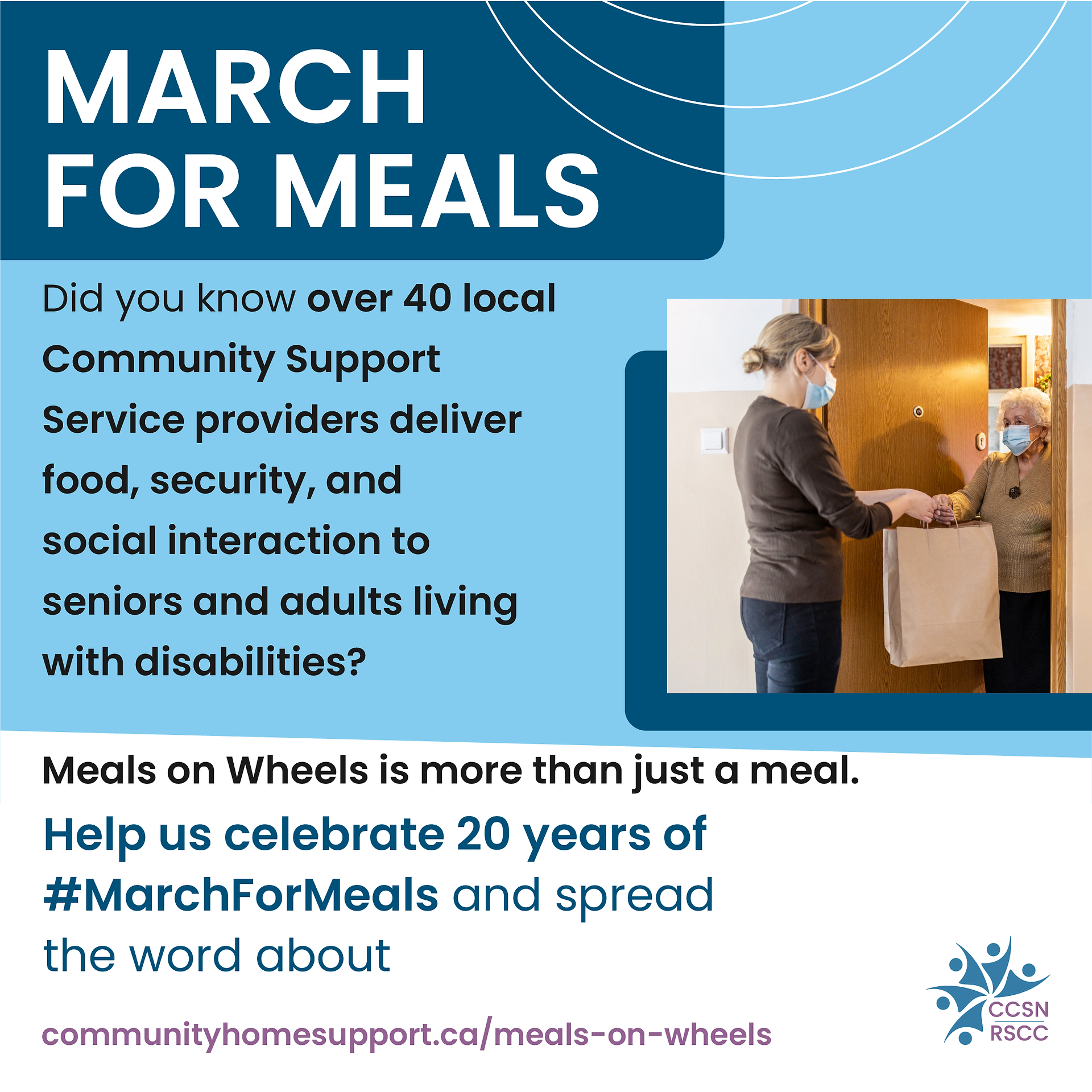 MARCH FOR MEALS

Did you know over 40 local Community Support Service providers deliver food, security, and social interaction to seniors and adults living with disabilities?

Meals on Wheels is more than just a meal.

Help us celebrate 20 years of #MarchForMeals and spread the word about

communityhomesupport.ca/meals-on-wheels

CCSN
RSCC